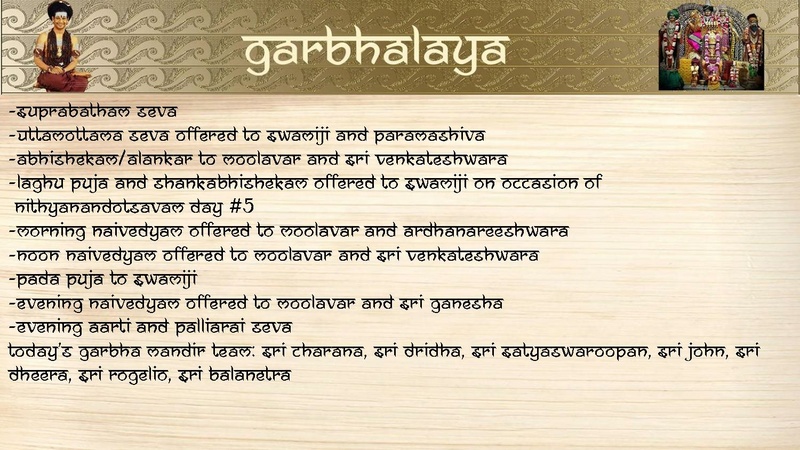 garbhalaya

-suprabatham seva
-uttamottama seva offered to swamiji and paramashiva
-abhishekam/alankar to moolavar and sri venkateshwara
-laghu puja and shankabhishekam offered to swamiji on occasion of nithyanandotsavam day #5
-morning naivedyam offered to moolavar and ardhanareeshwara
-noon naivedyam offered to moolavar and sri venkateshwara
-pada puja to swamiji
-evening naivedyam offered to moolavar and sri ganesha
-evening aarti and palliarai seva
today's garbha mandir team: sri charana, sri dridha, sri satyaswaroopan, sri john, sri dheera, sri rogelio, sri balanetra